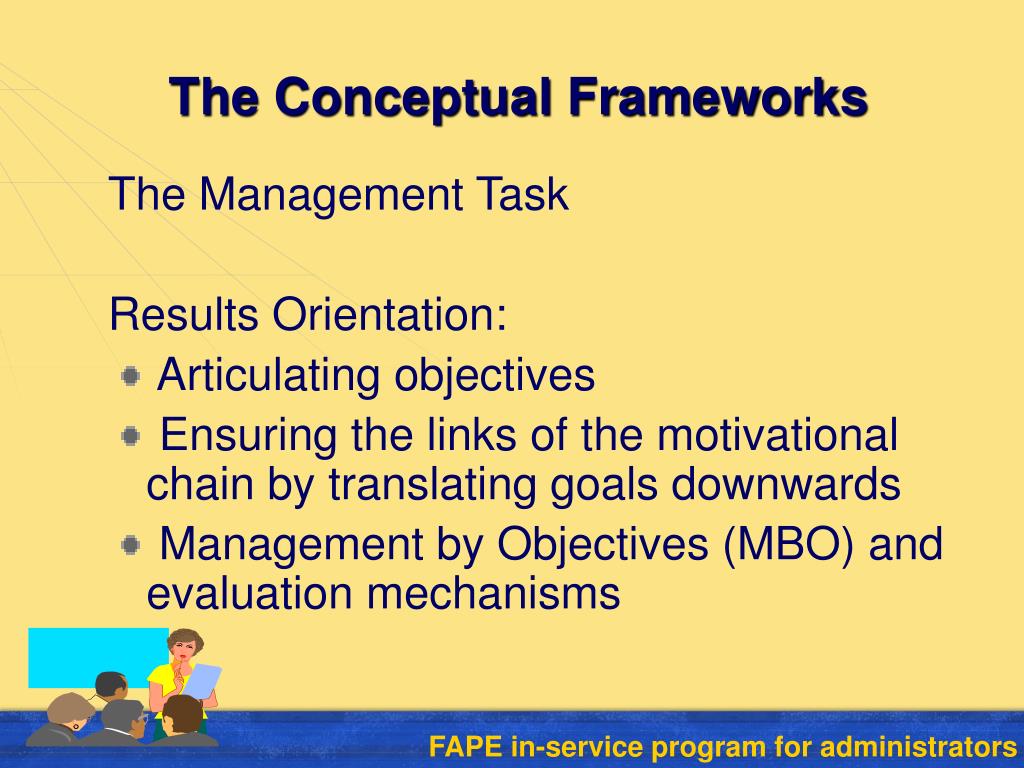 The Conceptual Frameworks

The Management Task

Results Orientation:

- Articulating objectives
- Ensuring the links of the motivational chain by translating goals downwards
- Management by Objectives (MBO) and evaluation mechanisms

FAPE in-service program for administrators